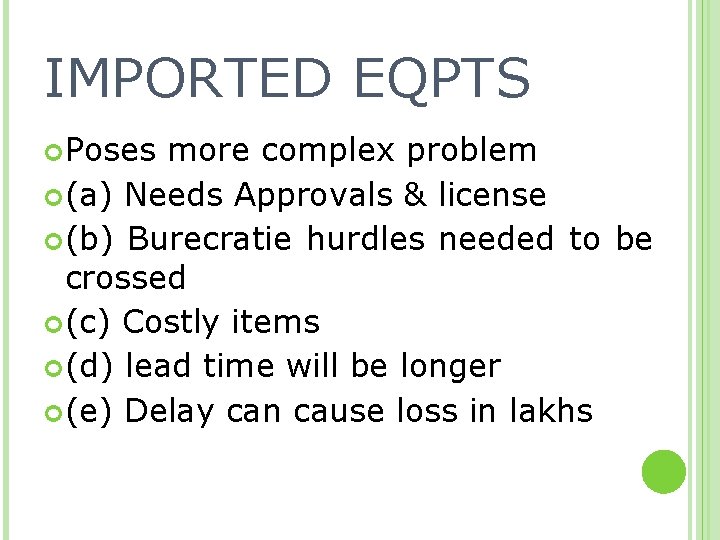 IMPORTED EQPTS

Poses more complex problem

(a) Needs Approvals & license

(b) Burecratie hurdles needed to be crossed

(c) Costly items

(d) lead time will be longer

(e) Delay can cause loss in lakhs